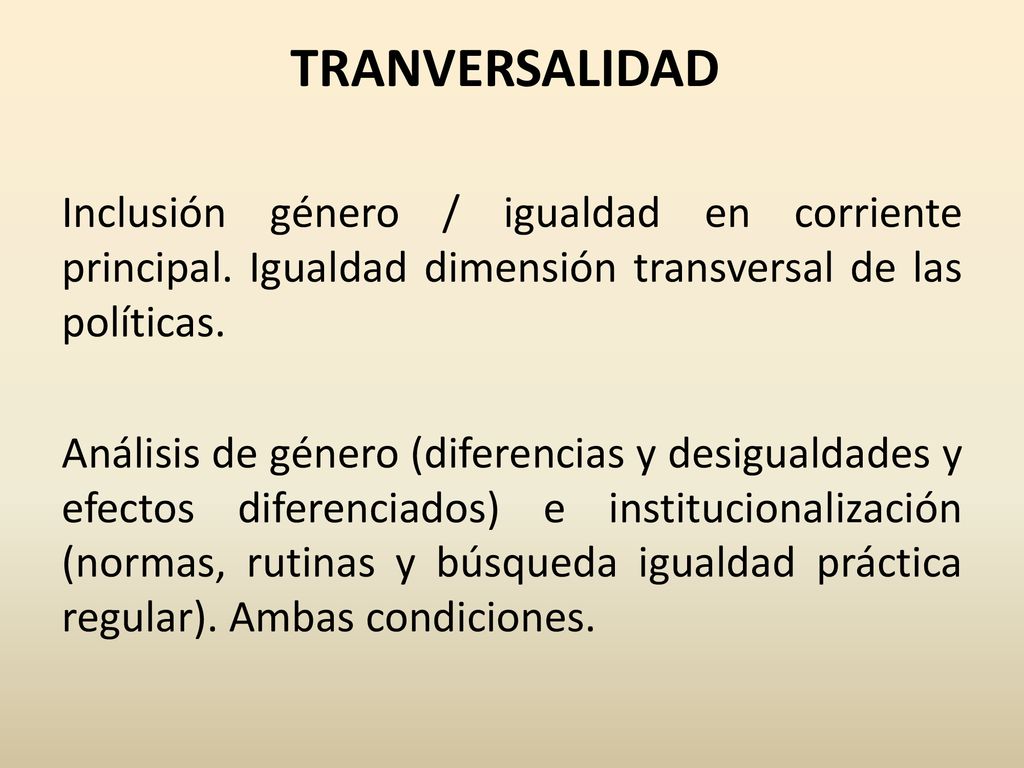 TRANVERSALIDAD

Inclusión género / igualdad en corriente principal. Igualdad dimensión transversal de las políticas.

Análisis de género (diferencias y desigualdades y efectos diferenciados) e institucionalización (normas, rutinas y búsqueda igualdad práctica regular). Ambas condiciones.